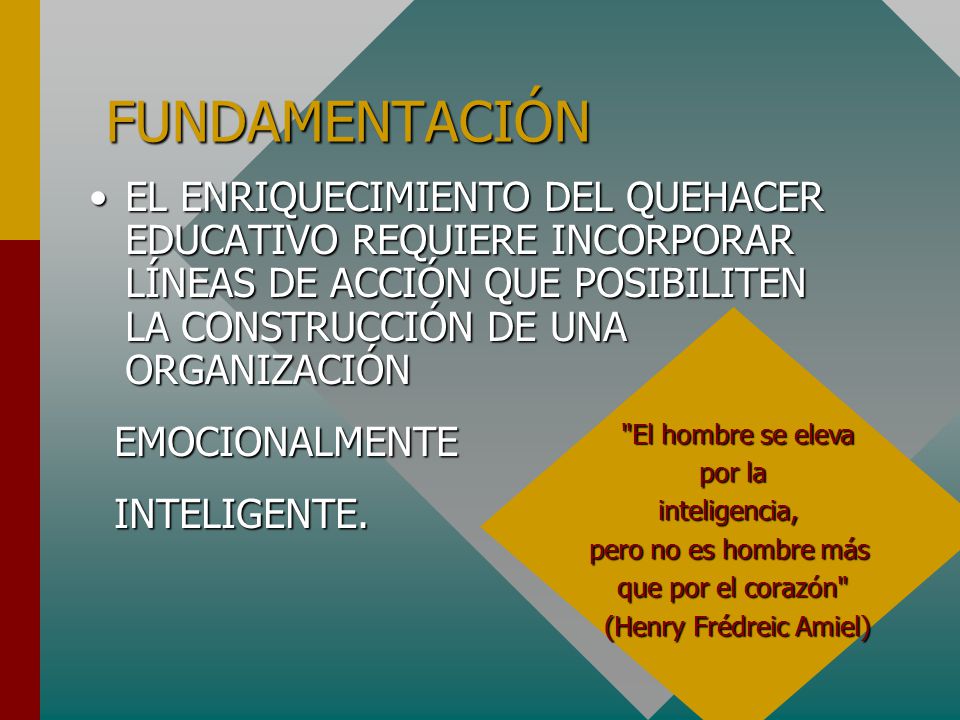 FUNDAMENTACIÓN

• EL ENRIQUECIMIENTO DEL QUEHACER EDUCATIVO REQUIERE INCORPORAR LÍNEAS DE ACCIÓN QUE POSIBILITEN LA CONSTRUCCIÓN DE UNA ORGANIZACIÓN

EMOCIONALMENTE

INTELIGENTE.

"El hombre se eleva por la inteligencia, pero no es hombre más que por el corazón" (Henry Frédreic Amiel)